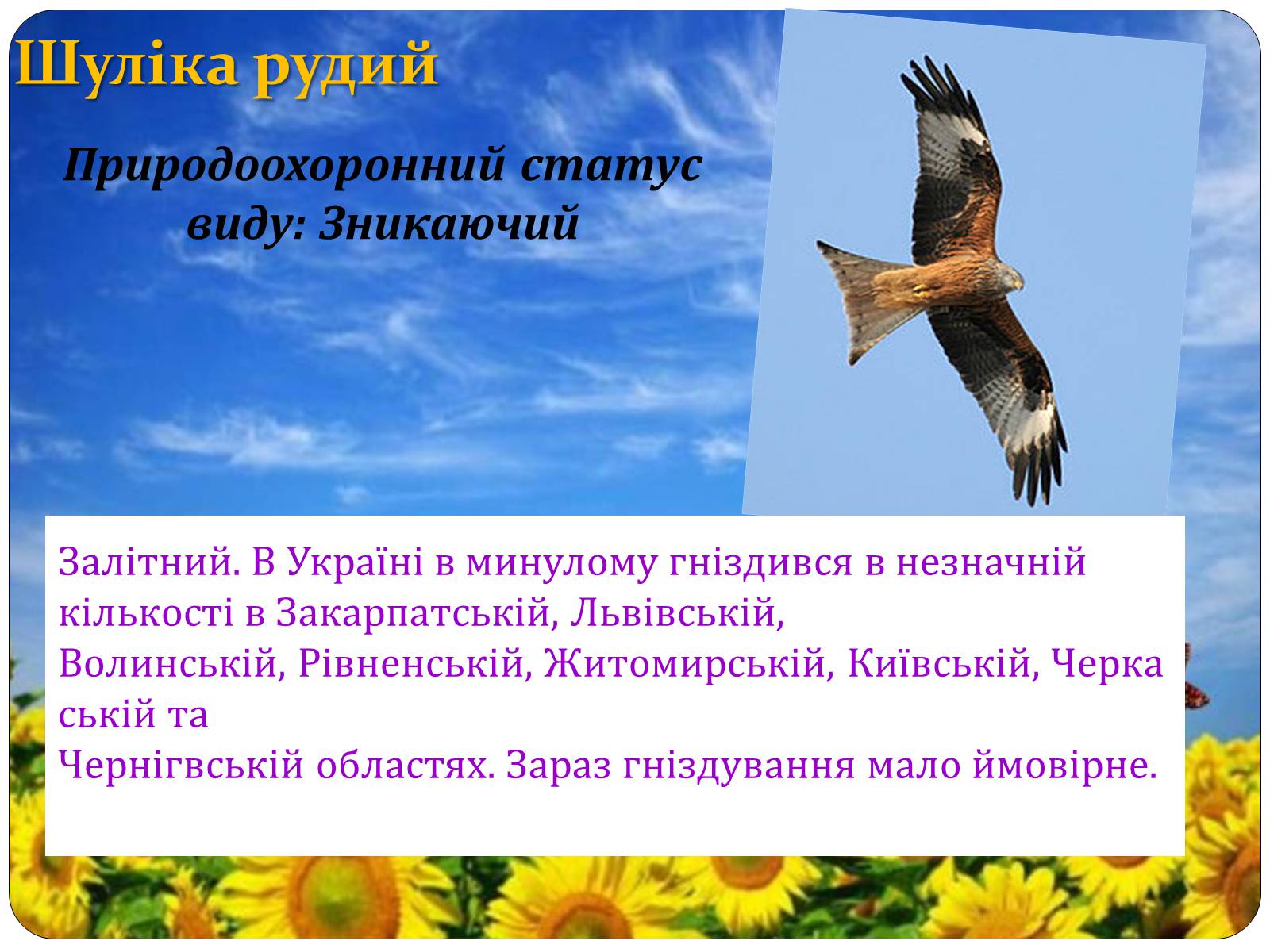 Шуліка рудий

Природоохоронний статус виду: Зникаючий

Залітний. В Україні в минулому гніздився в незначній кількості в Закарпатській, Львівській, Волинській, Рівненській, Житомирській, Київській, Черкаській та Чернігвській областях. Зараз гніздування мало ймовірне.